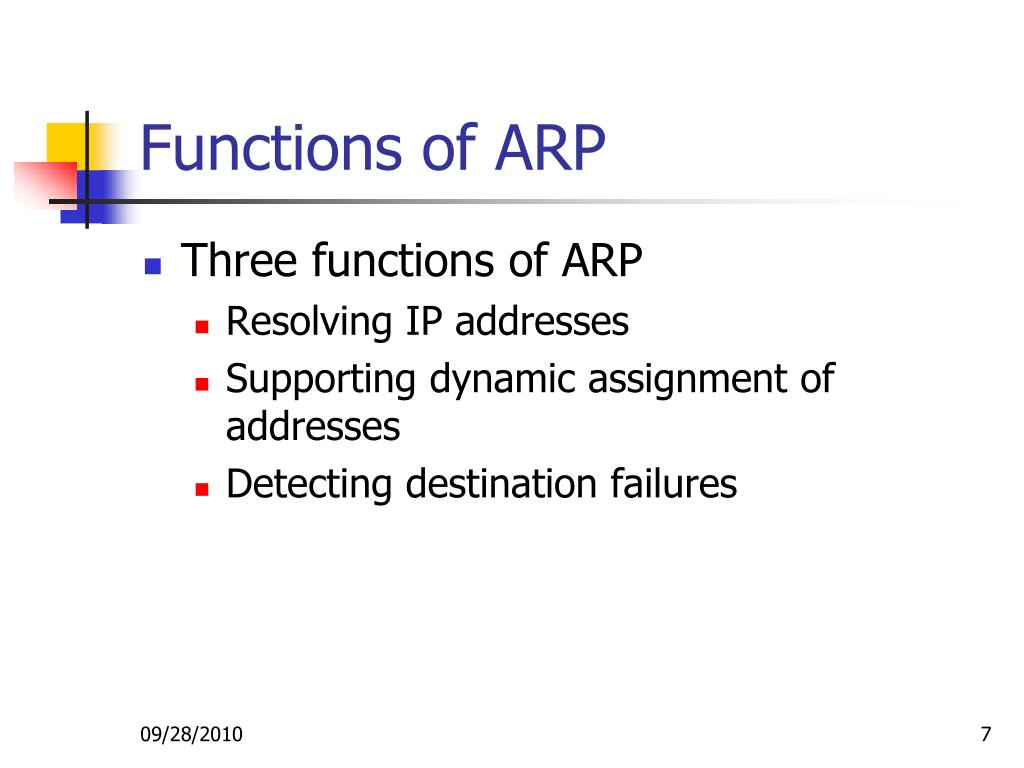 Functions of ARP

Three functions of ARP
Resolving IP addresses
Supporting dynamic assignment of addresses
Detecting destination failures

09/28/2010

7